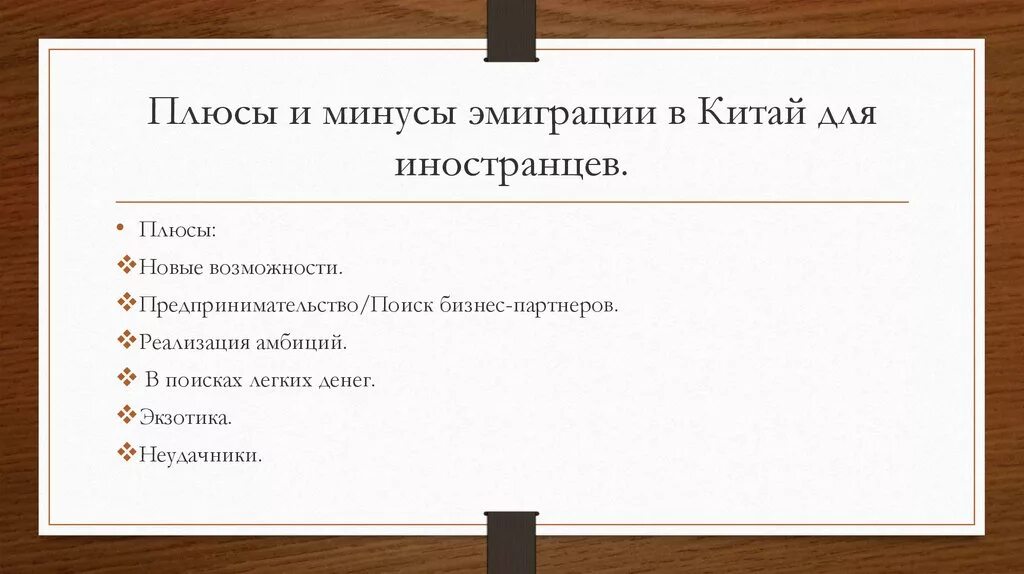 Плюсы и минусы эмиграции в Китай для иностранцев.

• Плюсы:

❖Новые возможности.

❖Предпринимательство/Поиск бизнес-партнеров.

❖Реализация амбиций.

❖ В поисках легких денег.

❖Экзотика.

❖Неудачники.